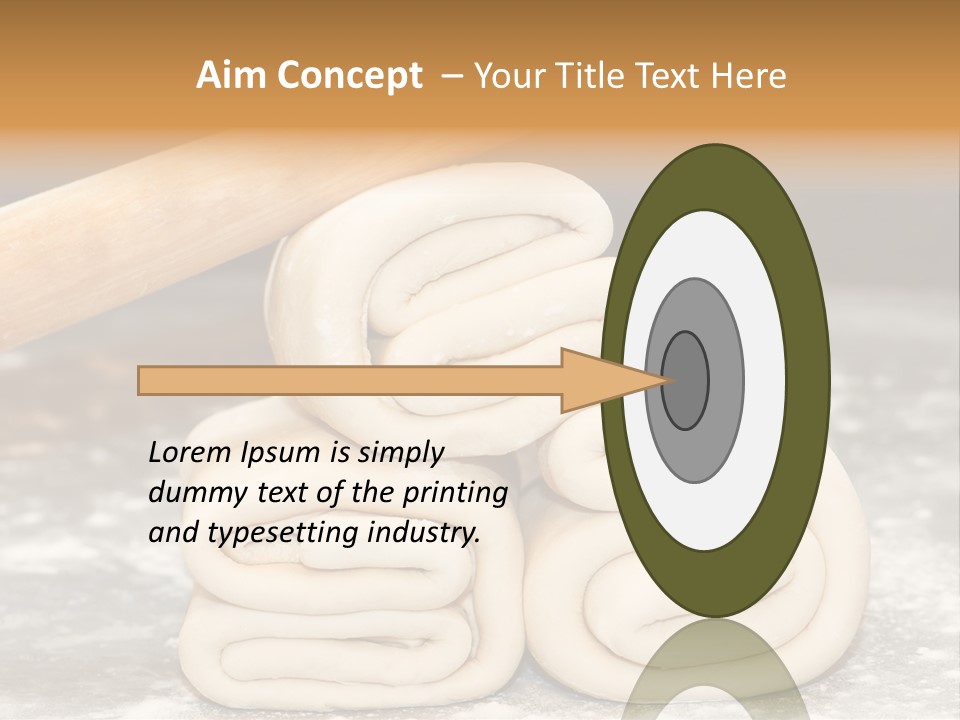 Aim Concept – Your Title Text Here

Lorem Ipsum is simply dummy text of the printing and typesetting industry.